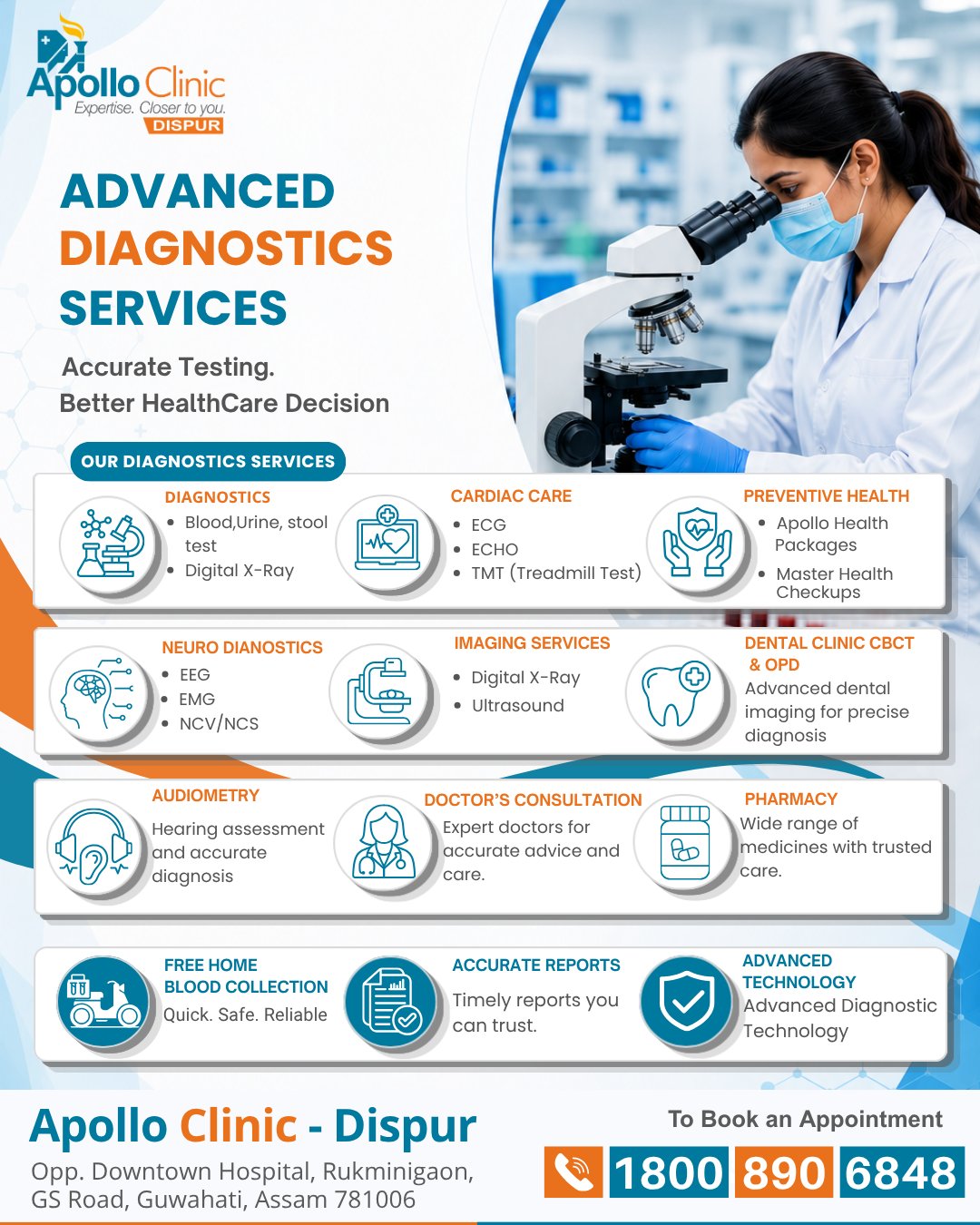 Apollo Clinic
Expertise. Closer to you.
DISPUR

ADVANCED DIAGNOSTICS SERVICES

Accurate Testing.
Better HealthCare Decision

OUR DIAGNOSTICS SERVICES

DIAGNOSTICS
• Blood,Urine, stool test
• Digital X-Ray

CARDIAC CARE
• ECG
• ECHO
• TMT (Treadmill Test)

PREVENTIVE HEALTH
• Apollo Health Packages
• Master Health Checkups

NEURO DIANOSTICS
• EEG
• EMG
• NCV/NCS

IMAGING SERVICES
• Digital X-Ray
• Ultrasound

DENTAL CLINIC CBCT & OPD
Advanced dental imaging for precise diagnosis

AUDIOMETRY
Hearing assessment and accurate diagnosis

DOCTOR'S CONSULTATION
Expert doctors for accurate advice and care.

PHARMACY
Wide range of medicines with trusted care.

FREE HOME BLOOD COLLECTION
Quick. Safe. Reliable

ACCURATE REPORTS
Timely reports you can trust.

ADVANCED TECHNOLOGY
Advanced Diagnostic Technology

Apollo Clinic - Dispur
Opp. Downtown Hospital, Rukminigaon, GS Road, Guwahati, Assam 781006

To Book an Appointment
1800 890 6848